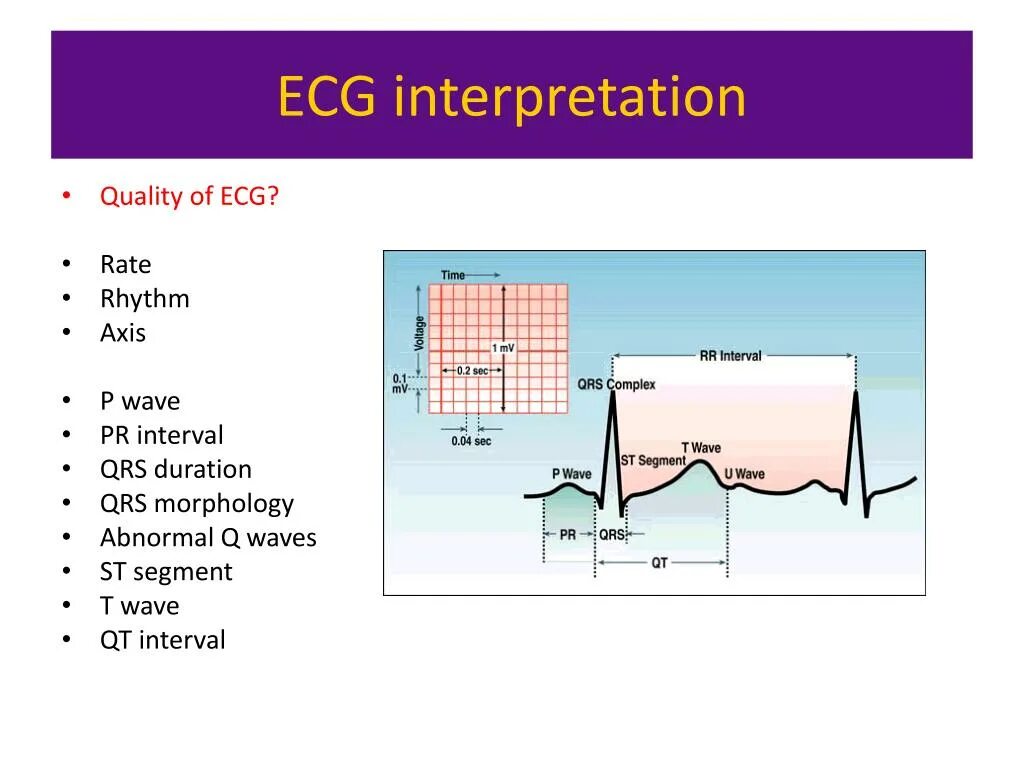 ECG interpretation

• Quality of ECG?

• Rate
• Rhythm
• Axis

• P wave
• PR interval
• QRS duration
• QRS morphology
• Abnormal Q waves
• ST segment
• T wave
• QT interval

Time
Voltage
1 mV
0.2 sec
0.1 mV
0.04 sec
RR Interval
QRS Complex
T Wave
ST Segment
P Wave
U Wave
PR
QRS
QT